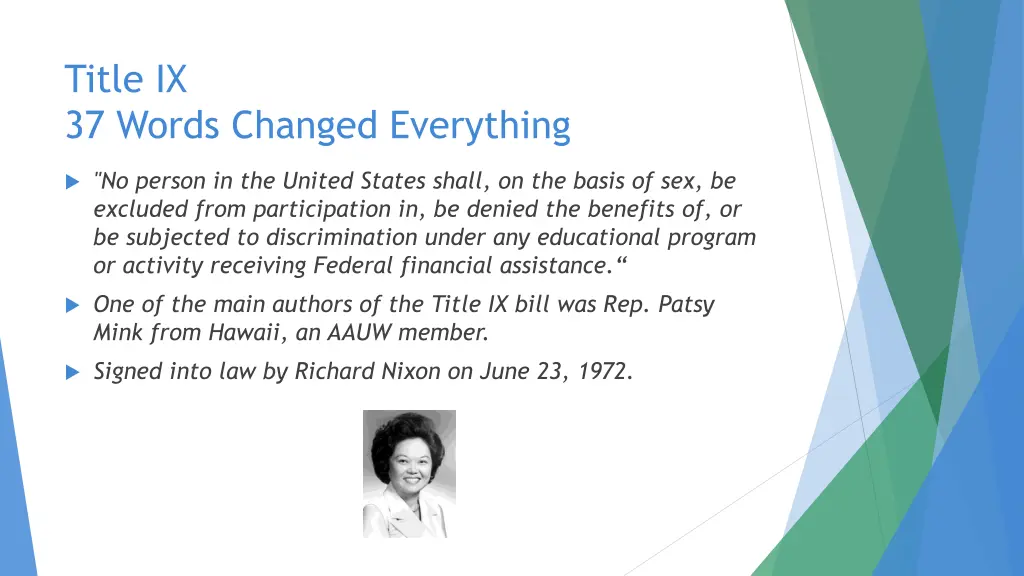 Title IX
37 Words Changed Everything

"No person in the United States shall, on the basis of sex, be excluded from participation in, be denied the benefits of, or be subjected to discrimination under any educational program or activity receiving Federal financial assistance.“

One of the main authors of the Title IX bill was Rep. Patsy Mink from Hawaii, an AAUW member.

Signed into law by Richard Nixon on June 23, 1972.